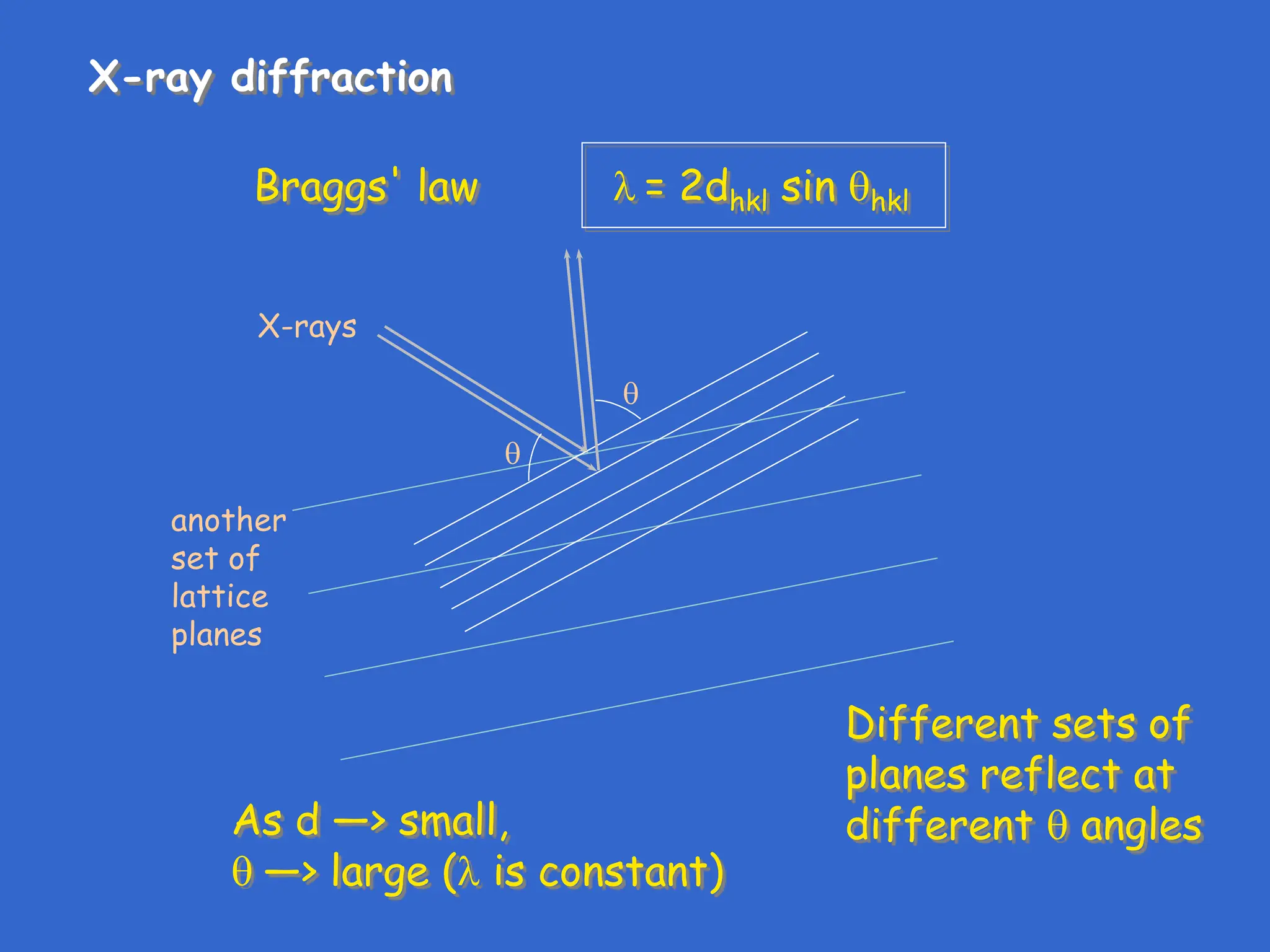 X-ray diffraction

Braggs' law

$\lambda = 2d_{hkl} \sin \theta_{hkl}$

X-rays

$\theta$

$\theta$

another set of lattice planes

Different sets of planes reflect at different $\theta$ angles

As d —> small,
$\theta$ —> large ($\lambda$ is constant)